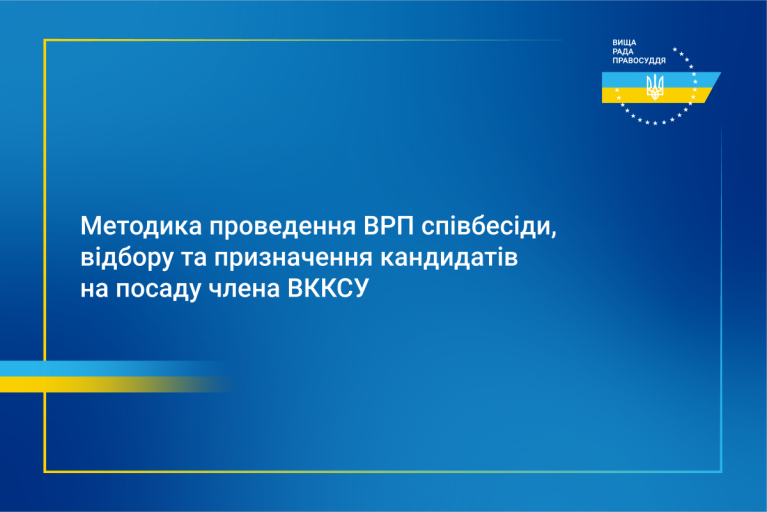 ВИЩА
РАДА
ПРАВОСУДДЯ

Методика проведення ВРП співбесіди, відбору та призначення кандидатів на посаду члена ВККСУ